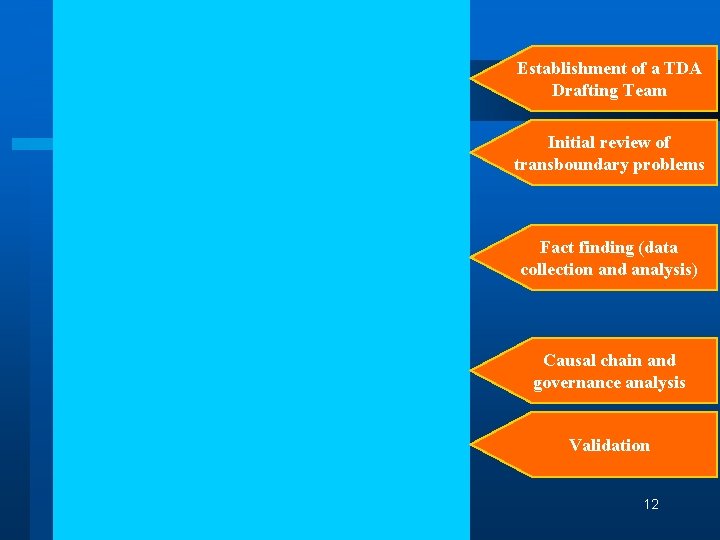 Establishment of a TDA Drafting Team

Initial review of transboundary problems

Fact finding (data collection and analysis)

Causal chain and governance analysis

Validation

12